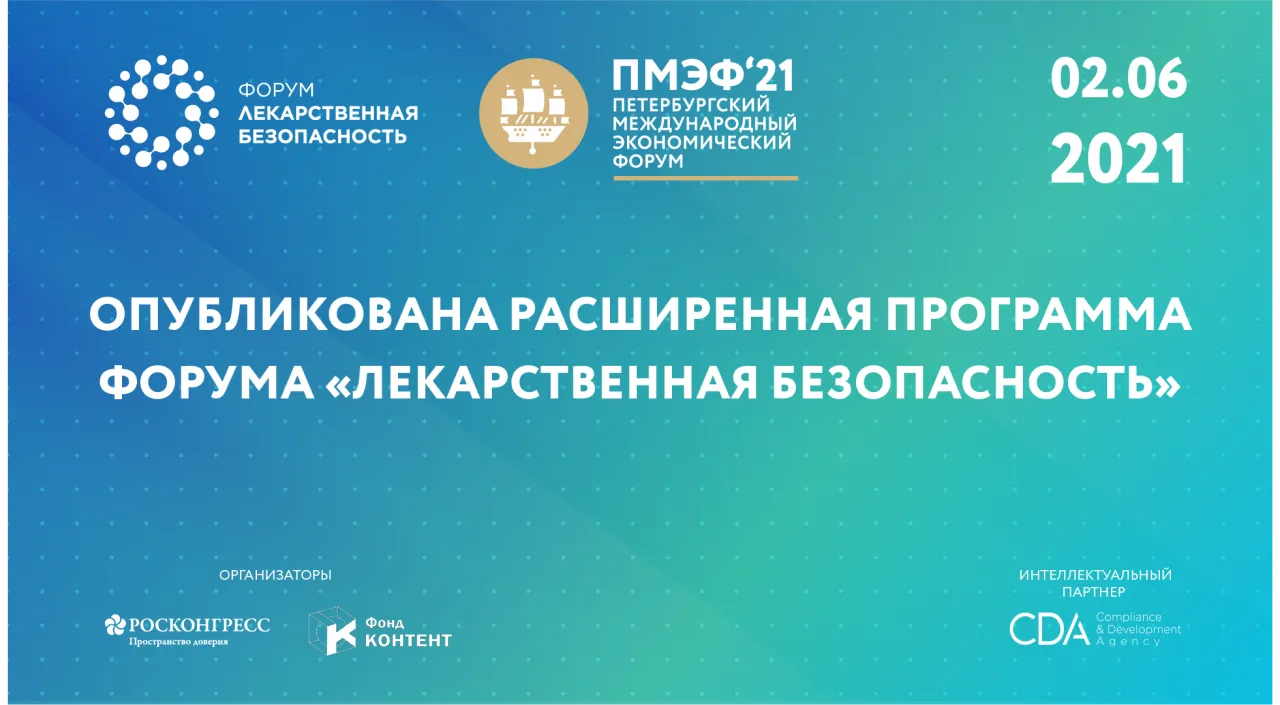 ФОРУМ ЛЕКАРСТВЕННАЯ БЕЗОПАСНОСТЬ

ПМЭФ'21 ПЕТЕРБУРГСКИЙ МЕЖДУНАРОДНЫЙ ЭКОНОМИЧЕСКИЙ ФОРУМ

02.06 2021

ОПУБЛИКОВАНА РАСШИРЕННАЯ ПРОГРАММА ФОРУМА «ЛЕКАРСТВЕННАЯ БЕЗОПАСНОСТЬ»

ОРГАНИЗАТОРЫ

РОСКОНГРЕСС Пространство доверия

Фонд КОНТЕНТ

ИНТЕЛЛЕКТУАЛЬНЫЙ ПАРТНЕР

CDA Compliance & Development Agency